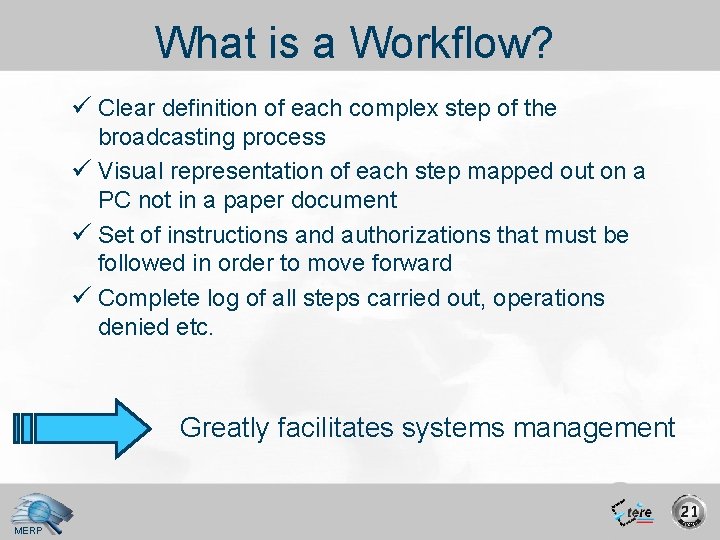 What is a Workflow?

✓ Clear definition of each complex step of the broadcasting process

✓ Visual representation of each step mapped out on a PC not in a paper document

✓ Set of instructions and authorizations that must be followed in order to move forward

✓ Complete log of all steps carried out, operations denied etc.

Greatly facilitates systems management

MERP

tere

21